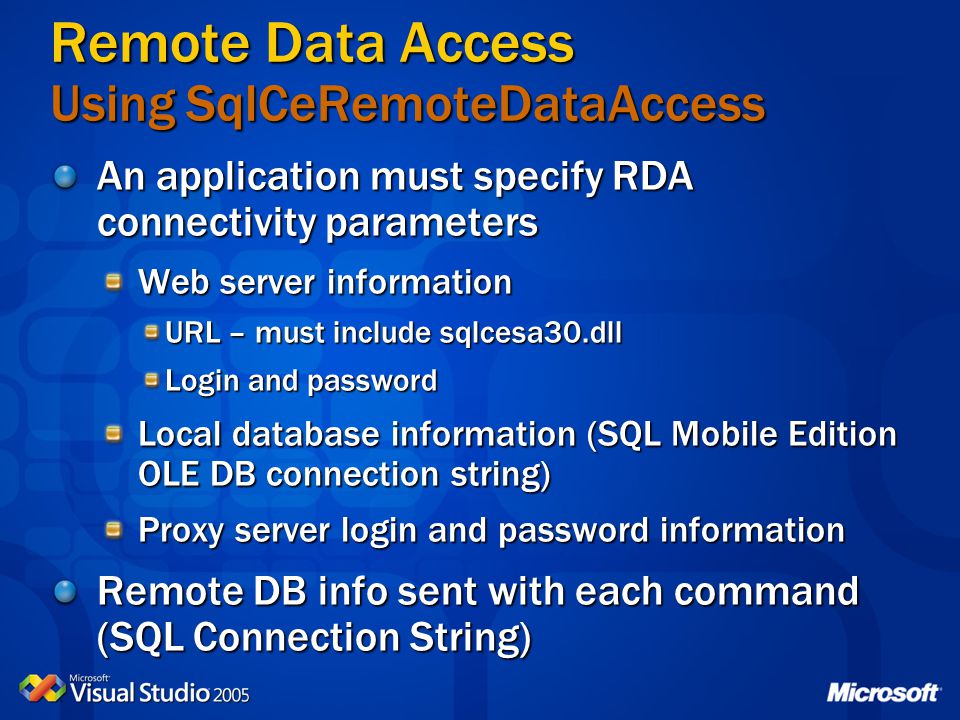 Remote Data Access
Using SqlCeRemoteDataAccess

An application must specify RDA connectivity parameters

Web server information

URL – must include sqlcesa30.dll

Login and password

Local database information (SQL Mobile Edition OLE DB connection string)

Proxy server login and password information

Remote DB info sent with each command (SQL Connection String)

Microsoft Visual Studio 2005

Microsoft